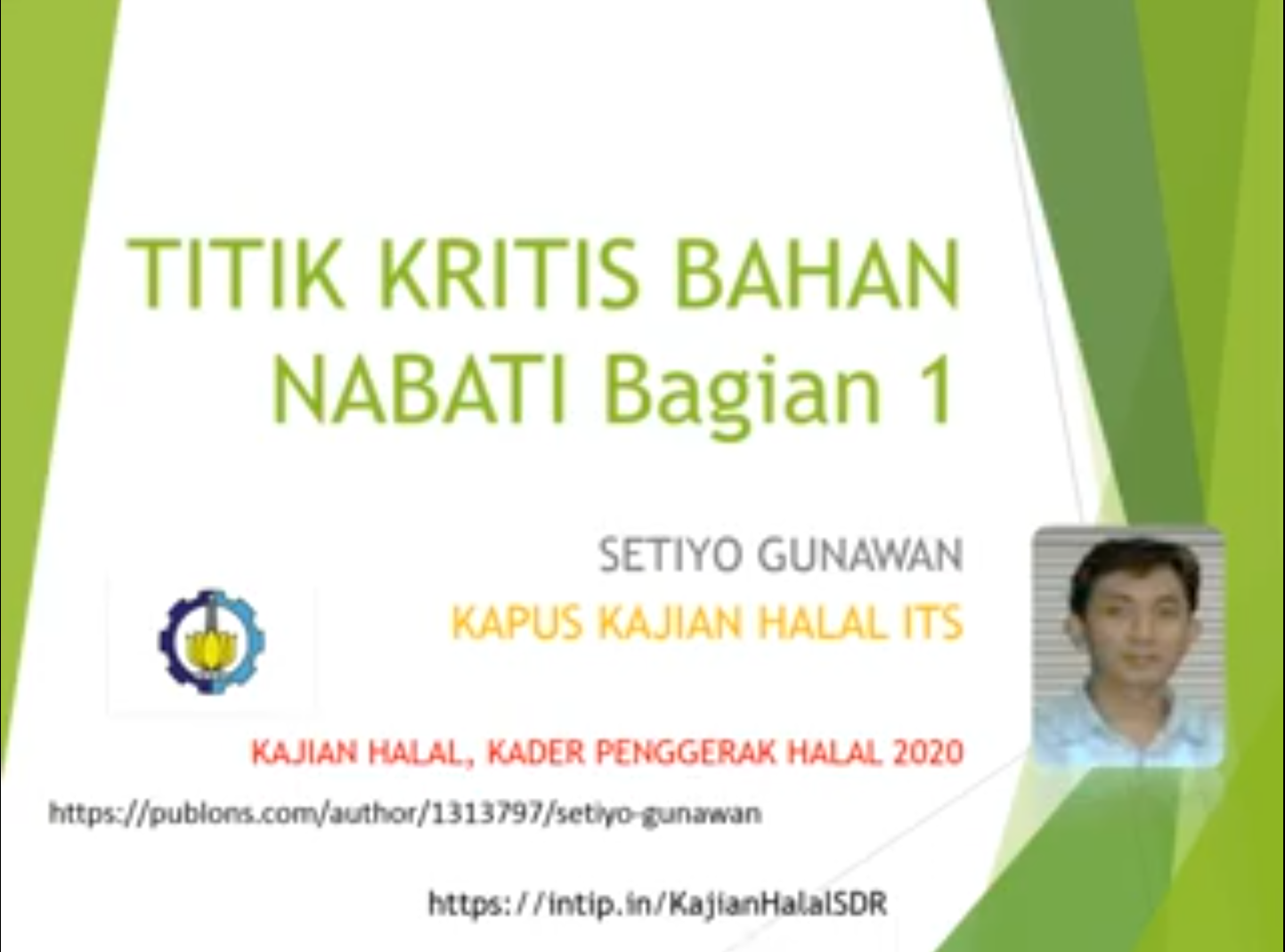 TITIK KRITIS BAHAN NABATI Bagian 1

SETIYO GUNAWAN

KAPUS KAJIAN HALAL ITS

KAJIAN HALAL, KADER PENGGERAK HALAL 2020

https://publons.com/author/1313797/setiyo-gunawan

https://intip.in/KajianHalalSDR